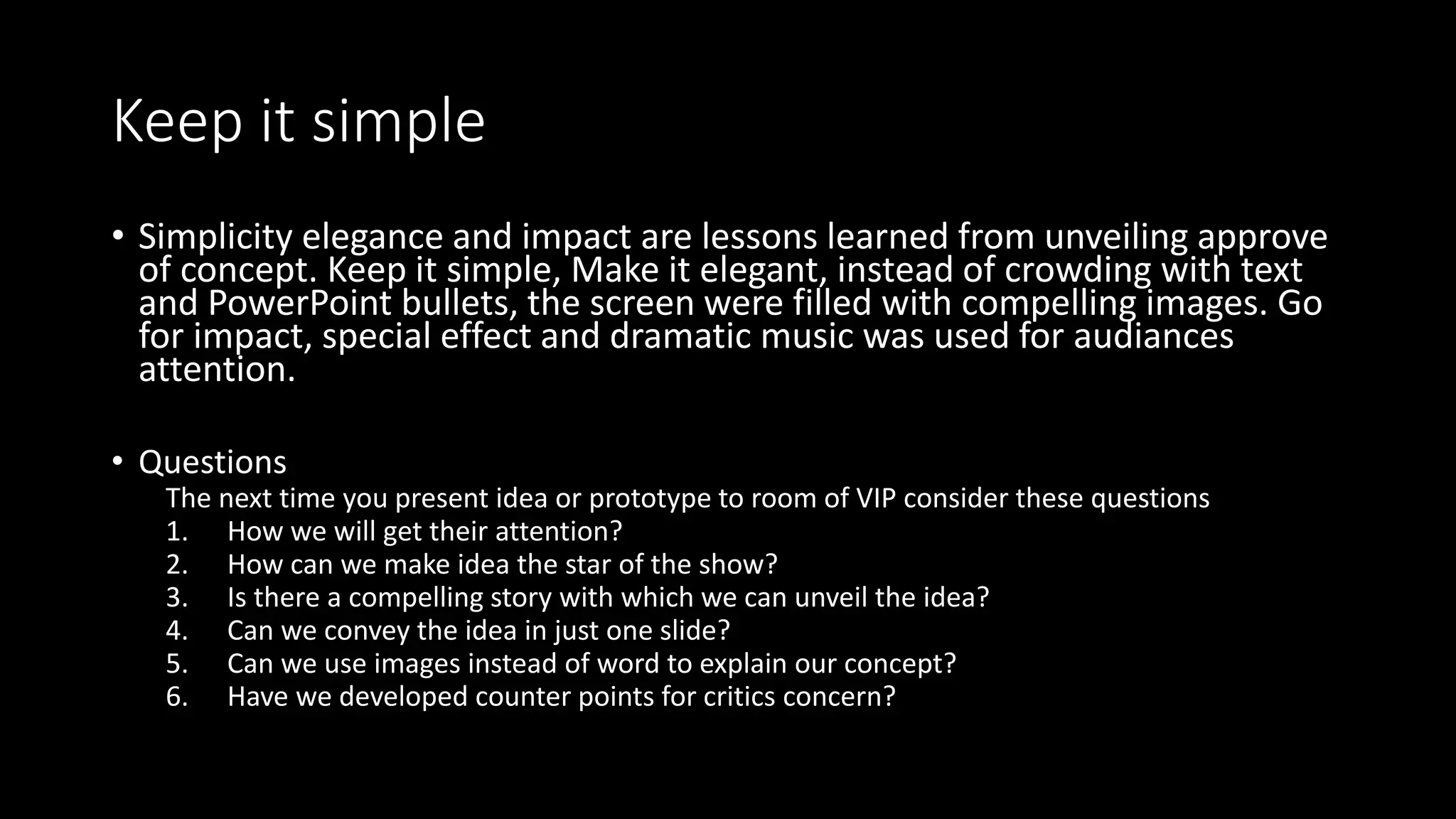 Keep it simple

• Simplicity elegance and impact are lessons learned from unveiling approve of concept. Keep it simple, Make it elegant, instead of crowding with text and PowerPoint bullets, the screen were filled with compelling images. Go for impact, special effect and dramatic music was used for audiances attention.

• Questions
The next time you present idea or prototype to room of VIP consider these questions
1. How we will get their attention?
2. How can we make idea the star of the show?
3. Is there a compelling story with which we can unveil the idea?
4. Can we convey the idea in just one slide?
5. Can we use images instead of word to explain our concept?
6. Have we developed counter points for critics concern?